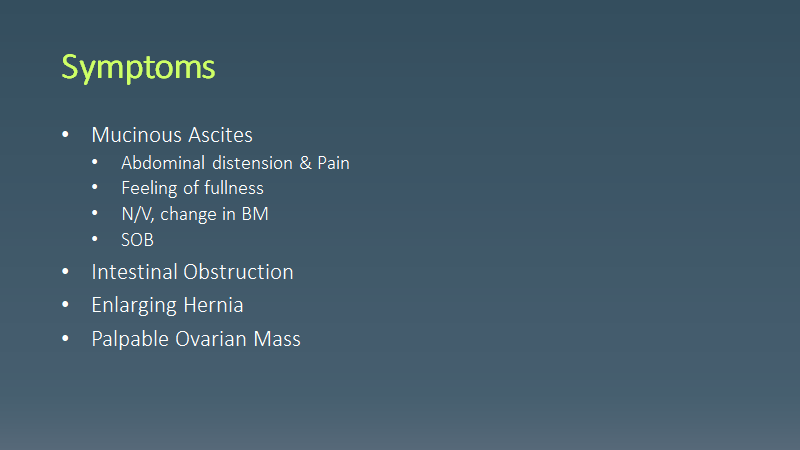 Symptoms

• Mucinous Ascites
 • Abdominal distension & Pain
 • Feeling of fullness
 • N/V, change in BM
 • SOB
• Intestinal Obstruction
• Enlarging Hernia
• Palpable Ovarian Mass